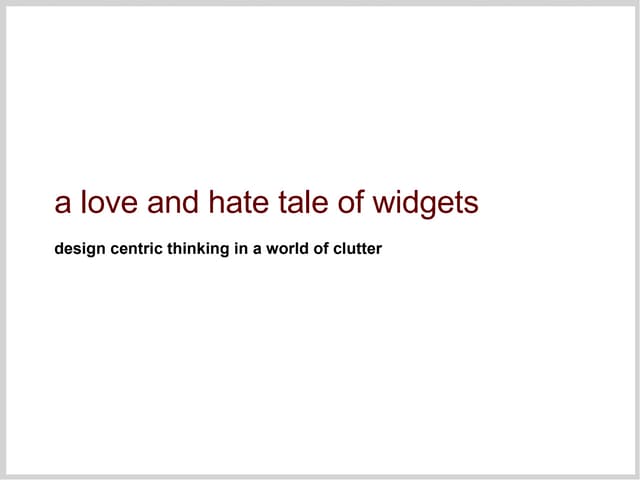 a love and hate tale of widgets

design centric thinking in a world of clutter